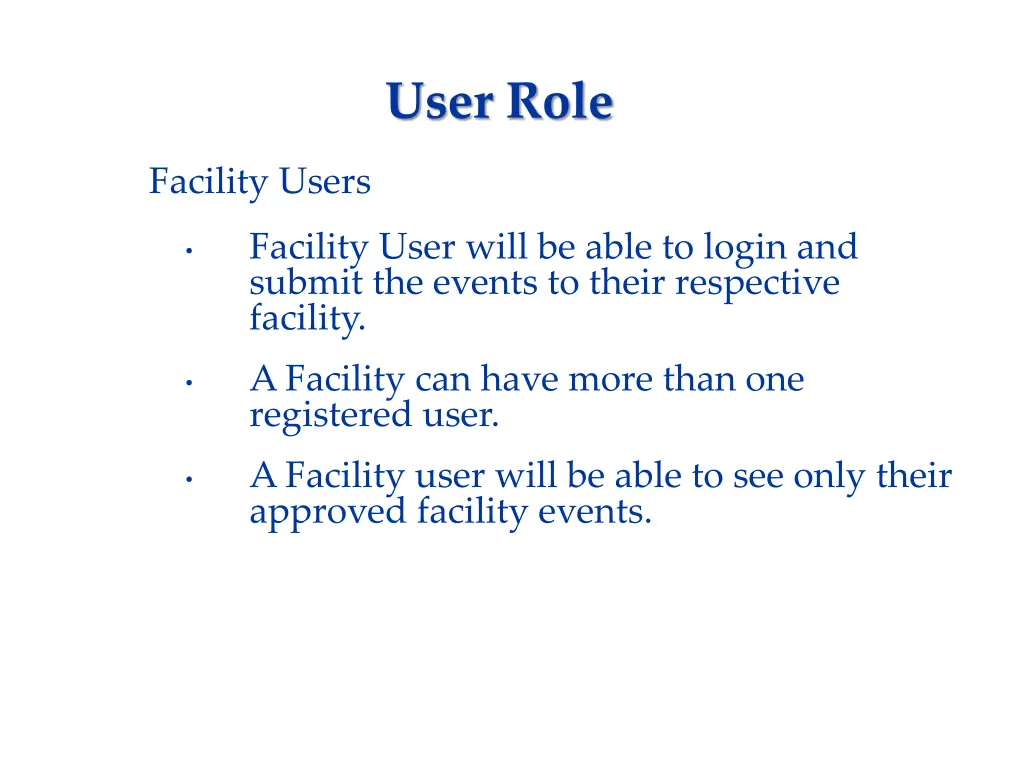 User Role

Facility Users

• Facility User will be able to login and submit the events to their respective facility.

• A Facility can have more than one registered user.

• A Facility user will be able to see only their approved facility events.